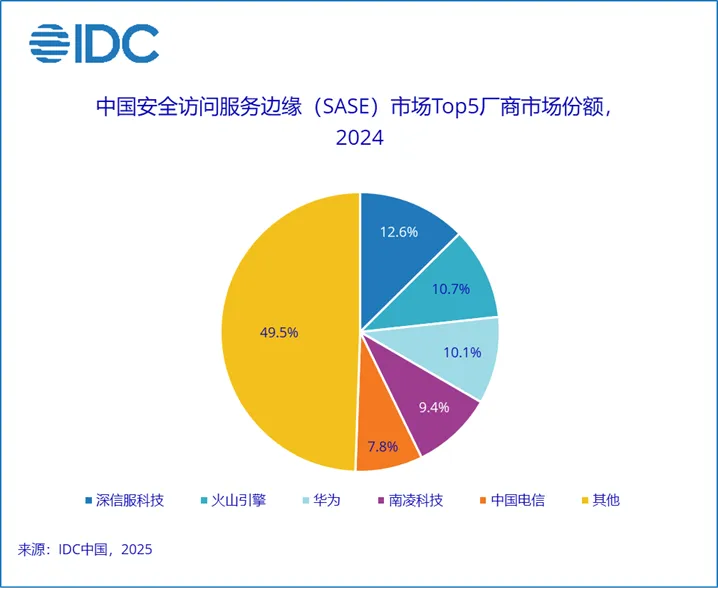 IDC

中国安全访问服务边缘（SASE）市场Top5厂商市场份额，2024

12.6%
10.7%
10.1%
9.4%
7.8%
49.5%

深信服科技
火山引擎
华为
南凌科技
中国电信
其他

来源：IDC中国，2025